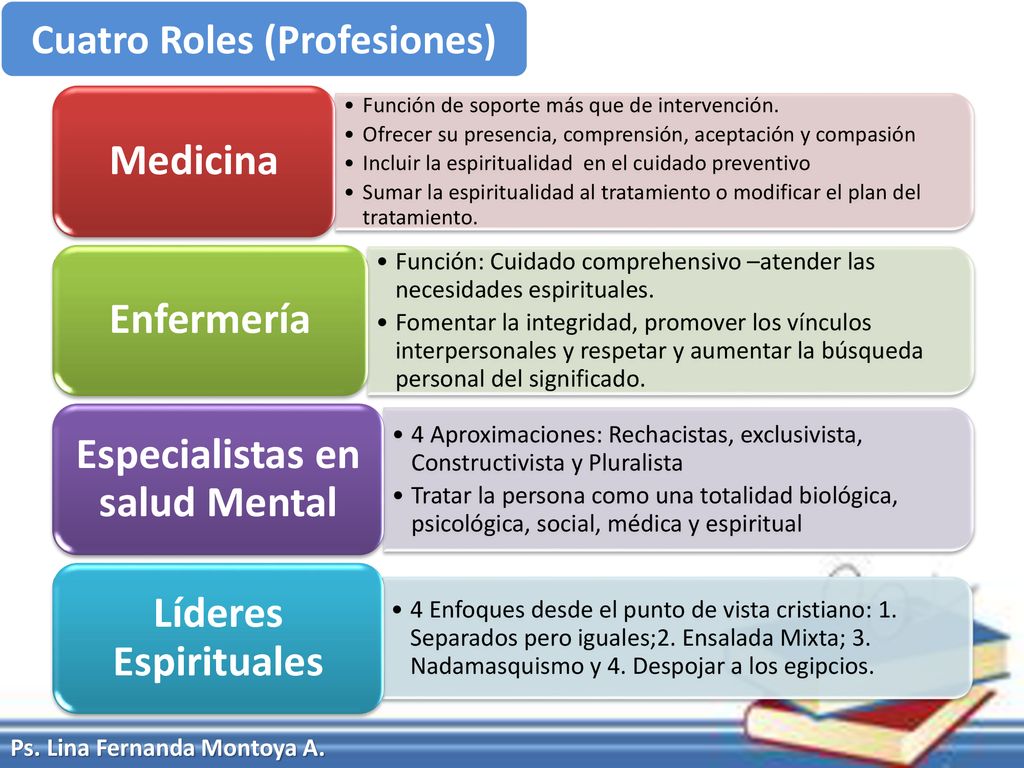 Cuatro Roles (Profesiones)

Medicina

• Función de soporte más que de intervención.
• Ofrecer su presencia, comprensión, aceptación y compasión
• Incluir la espiritualidad en el cuidado preventivo
• Sumar la espiritualidad al tratamiento o modificar el plan del tratamiento.

Enfermería

• Función: Cuidado comprehensivo –atender las necesidades espirituales.
• Fomentar la integridad, promover los vínculos interpersonales y respetar y aumentar la búsqueda personal del significado.

Especialistas en salud Mental

• 4 Aproximaciones: Rechacistas, exclusivista, Constructivista y Pluralista
• Tratar la persona como una totalidad biológica, psicológica, social, médica y espiritual

Líderes Espirituales

• 4 Enfoques desde el punto de vista cristiano: 1. Separados pero iguales;2. Ensalada Mixta; 3. Nadamasquismo y 4. Despojar a los egipcios.

Ps. Lina Fernanda Montoya A.